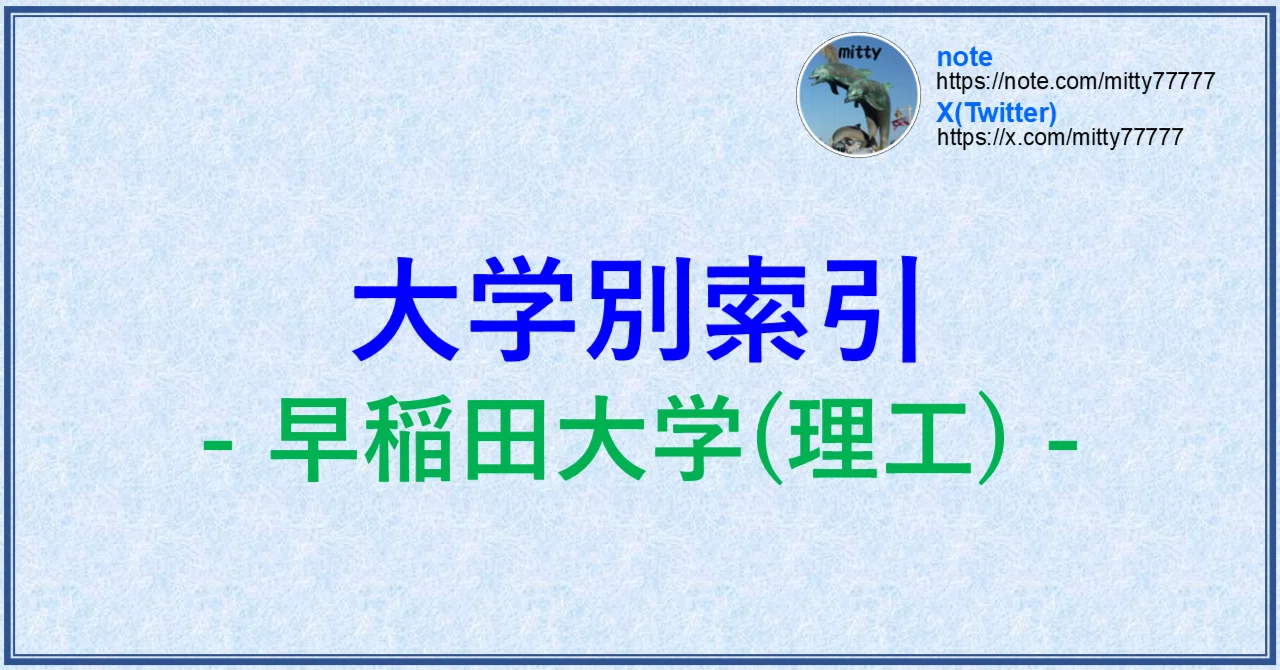 mitty

note
https://note.com/mitty77777
X(Twitter)
https://x.com/mitty77777

大学別索引
- 早稲田大学(理工) -